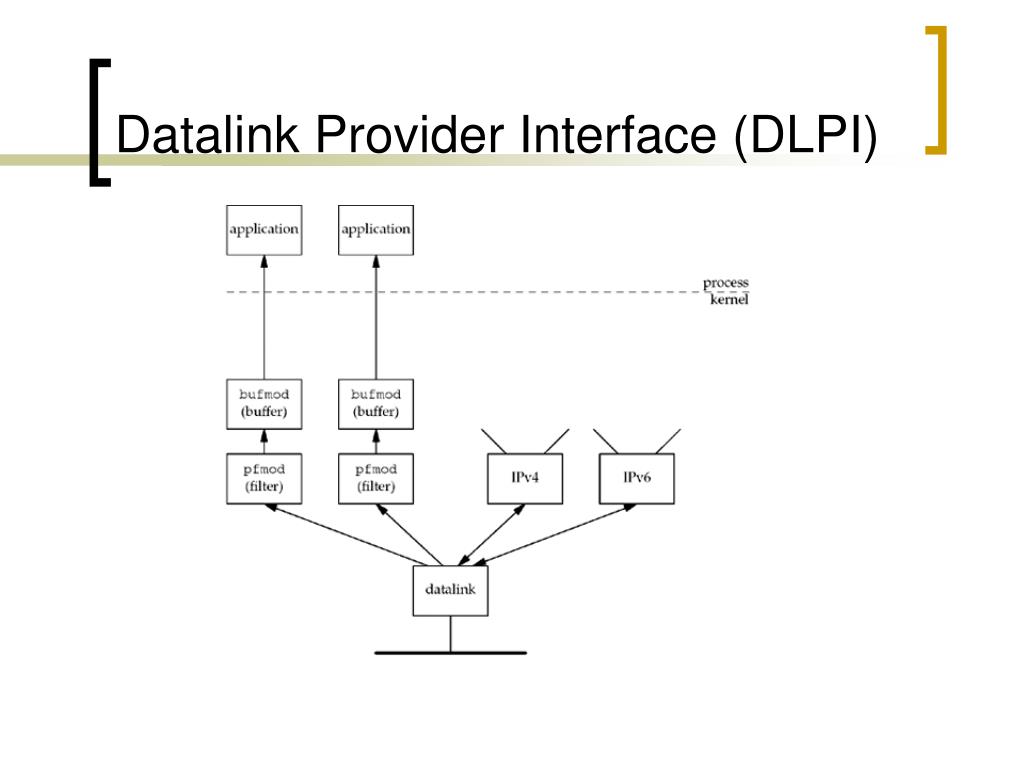 Datalink Provider Interface (DLPI)

application

application

process
kernel

bufmod
(buffer)

bufmod
(buffer)

pfmod
(filter)

pfmod
(filter)

IPv4

IPv6

datalink